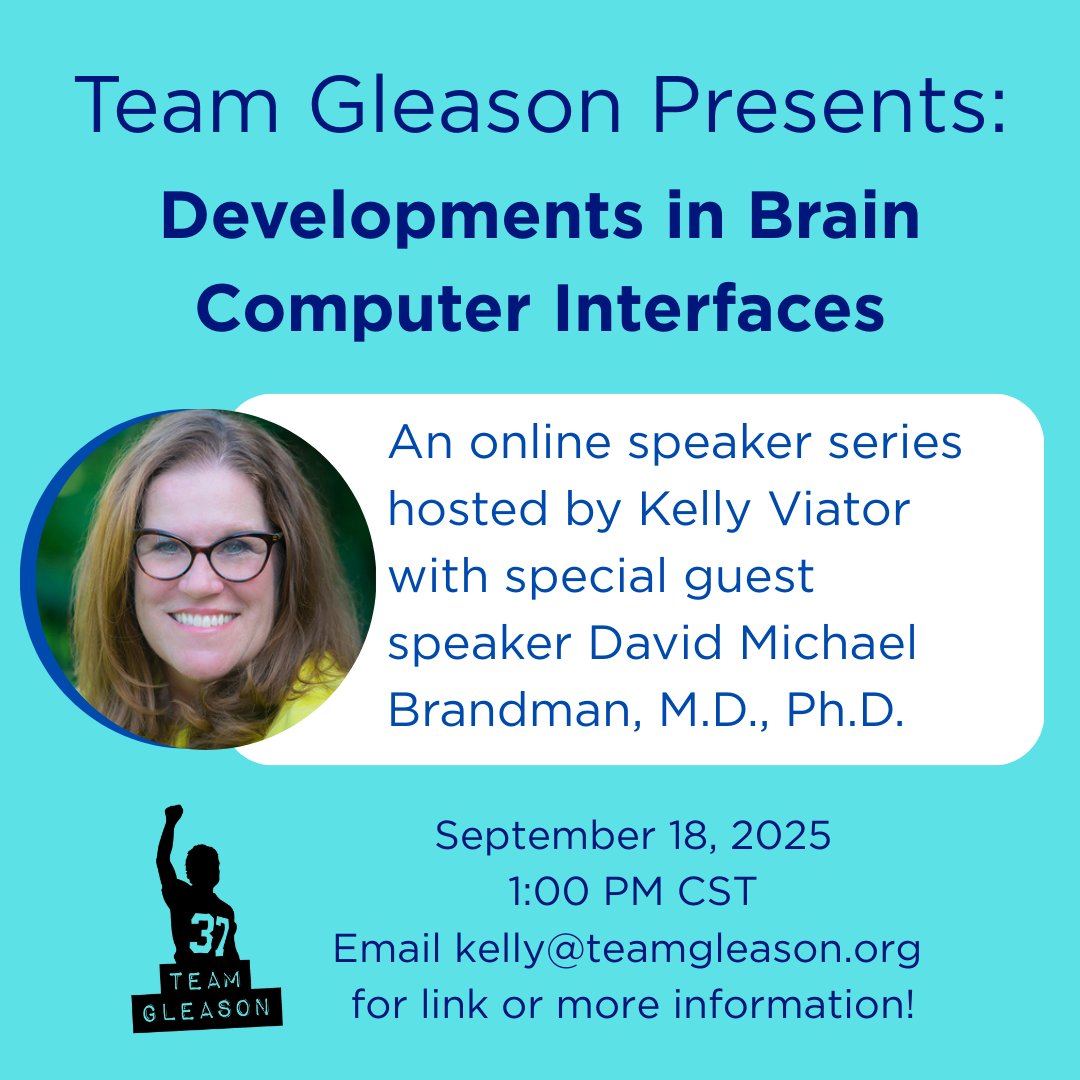 Team Gleason Presents:

Developments in Brain Computer Interfaces

An online speaker series hosted by Kelly Viator with special guest speaker David Michael Brandman, M.D., Ph.D.

37
TEAM
GLEASON

September 18, 2025
1:00 PM CST
Email kelly@teamgleason.org for link or more information!